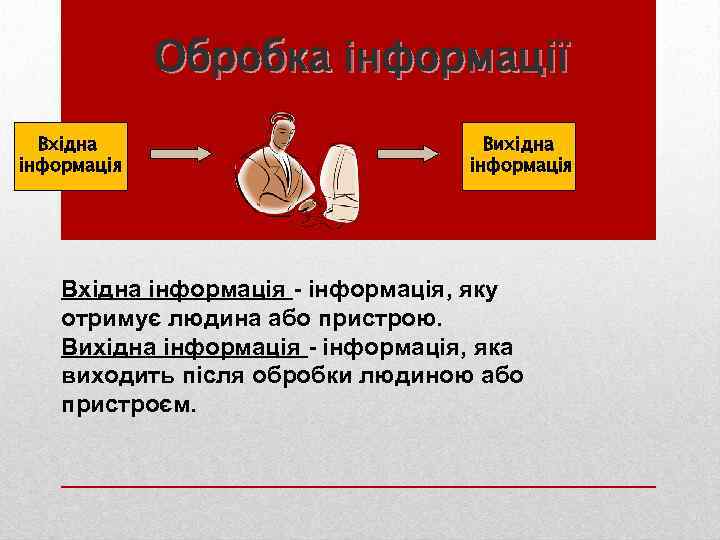 Обробка інформації

Вхідна інформація

Вихідна інформація

Вхідна інформація - інформація, яку отримує людина або пристрою.
Вихідна інформація - інформація, яка виходить після обробки людиною або пристроєм.